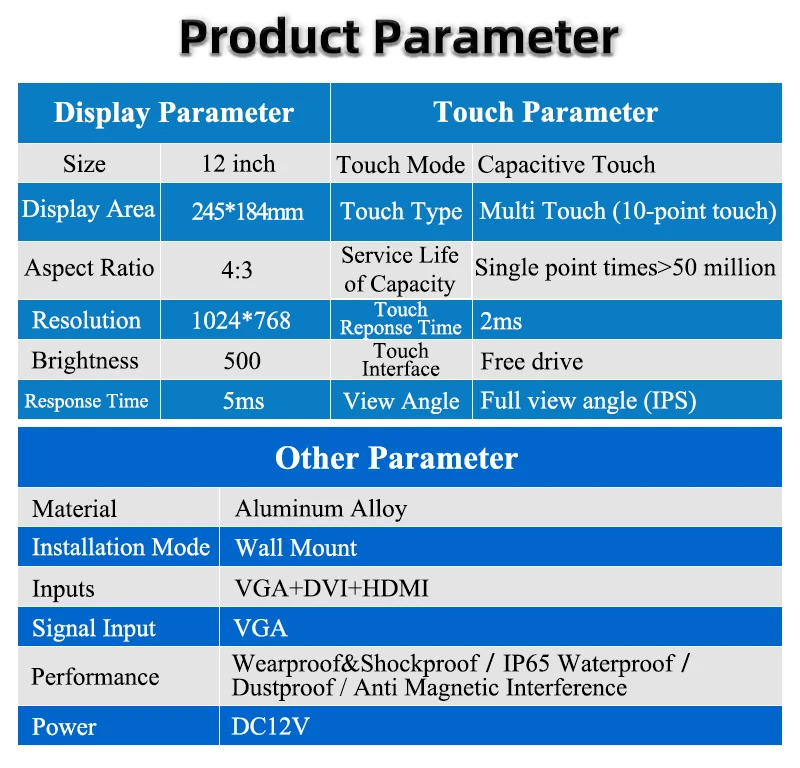 Product Parameter

| Display Parameter | | Touch Parameter | |
|---|---|---|---|
| Size | 12 inch | Touch Mode | Capacitive Touch |
| Display Area | 245*184mm | Touch Type | Multi Touch (10-point touch) |
| Aspect Ratio | 4:3 | Service Life of Capacity | Single point times>50 million |
| Resolution | 1024*768 | Touch Reponse Time | 2ms |
| Brightness | 500 | Touch Interface | Free drive |
| Response Time | 5ms | View Angle | Full view angle (IPS) |

| Other Parameter | |
|---|---|
| Material | Aluminum Alloy |
| Installation Mode | Wall Mount |
| Inputs | VGA+DVI+HDMI |
| Signal Input | VGA |
| Performance | Wearproof&Shockproof / IP65 Waterproof / Dustproof / Anti Magnetic Interference |
| Power | DC12V |